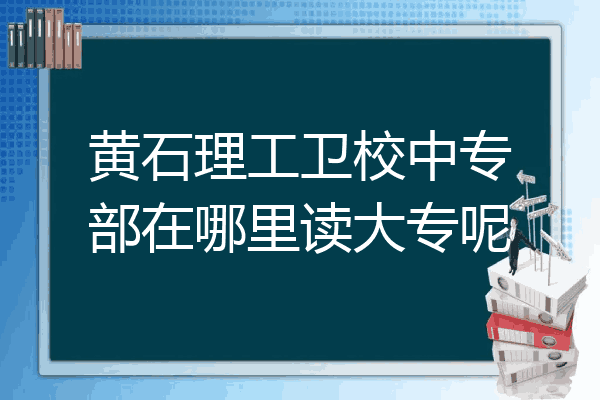 黄石理工卫校中专部在哪里读大专呢